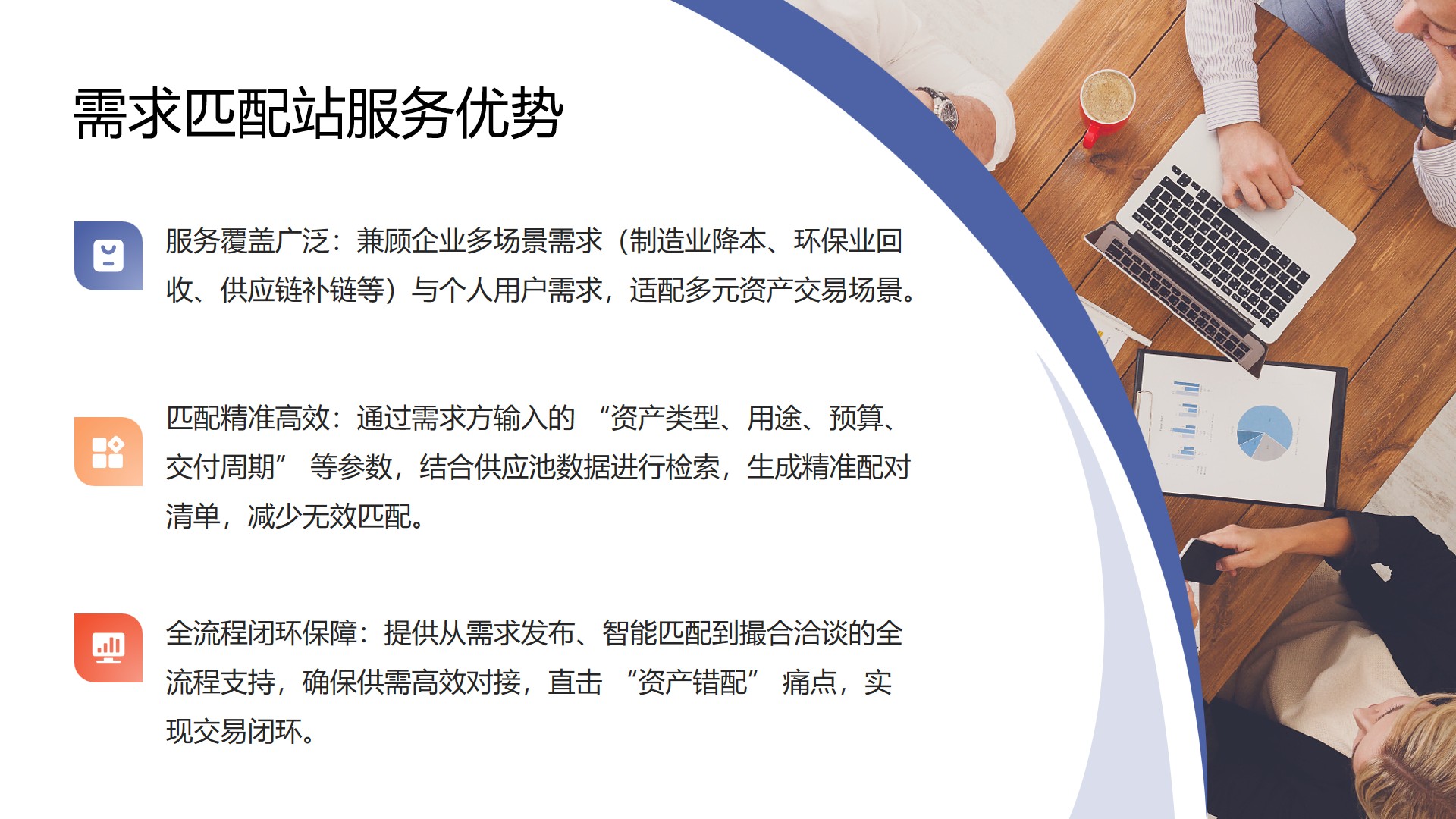 需求匹配站服务优势

服务覆盖广泛：兼顾企业多场景需求（制造业降本、环保业回收、供应链补链等）与个人用户需求，适配多元资产交易场景。

匹配精准高效：通过需求方输入的 “资产类型、用途、预算、交付周期” 等参数，结合供应池数据进行检索，生成精准配对清单，减少无效匹配。

全流程闭环保障：提供从需求发布、智能匹配到撮合洽谈的全流程支持，确保供需高效对接，直击 “资产错配” 痛点，实现交易闭环。